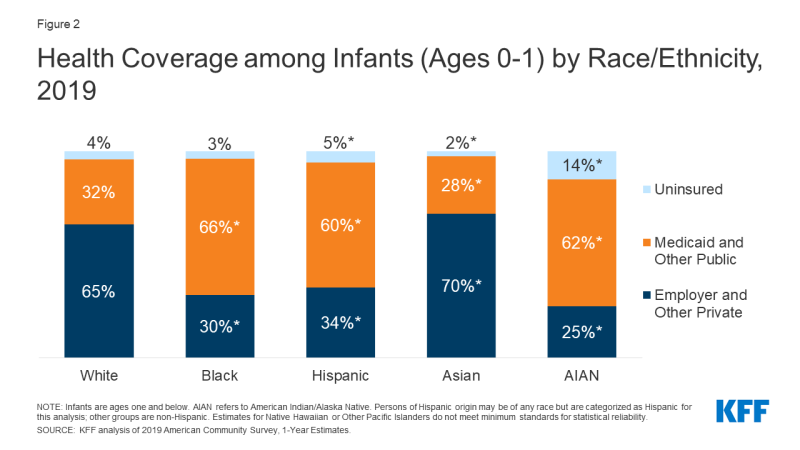 Figure 2

Health Coverage among Infants (Ages 0-1) by Race/Ethnicity, 2019

4%
32%
65%
White

3%
66%*
30%*
Black

5%*
60%*
34%*
Hispanic

2%*
28%*
70%*
Asian

14%*
62%*
25%*
AIAN

Uninsured
Medicaid and Other Public
Employer and Other Private

NOTE: Infants are ages one and below. AIAN refers to American Indian/Alaska Native. Persons of Hispanic origin may be of any race but are categorized as Hispanic for this analysis; other groups are non-Hispanic. Estimates for Native Hawaiian or Other Pacific Islanders do not meet minimum standards for statistical reliability.
SOURCE: KFF analysis of 2019 American Community Survey, 1-Year Estimates.

KFF